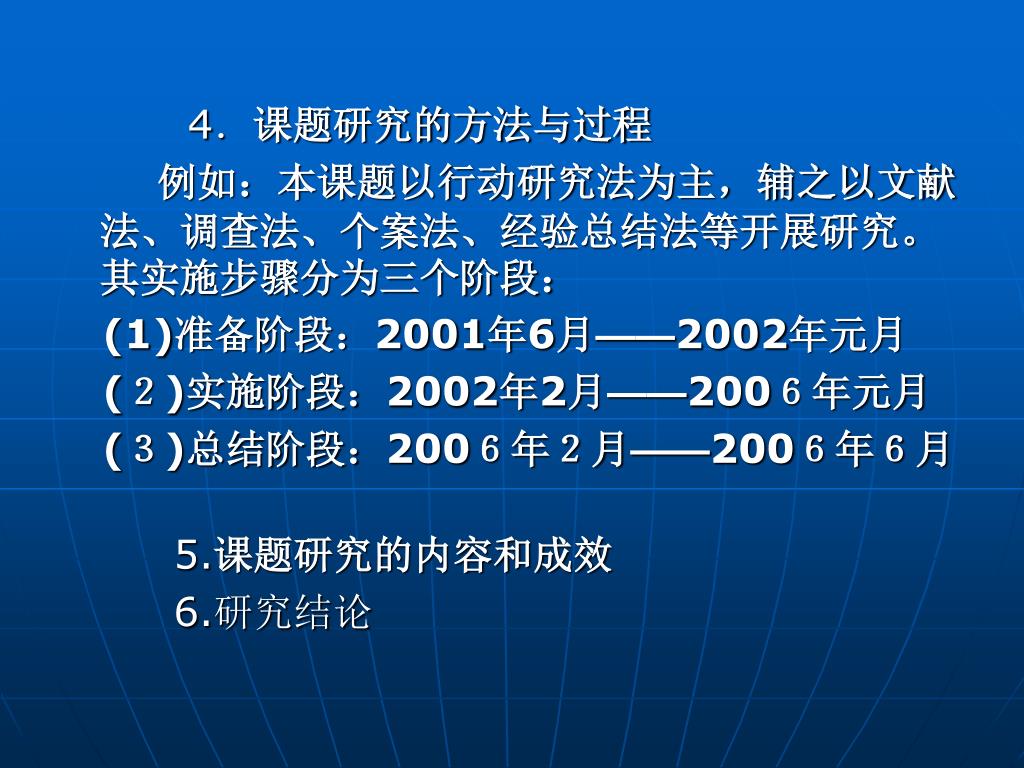 ４．课题研究的方法与过程

例如：本课题以行动研究法为主，辅之以文献法、调查法、个案法、经验总结法等开展研究。其实施步骤分为三个阶段：

(1)准备阶段：2001年6月——2002年元月

(２)实施阶段：2002年2月——200６年元月

(３)总结阶段：200６年２月——200６年６月

5.课题研究的内容和成效

6.研究结论